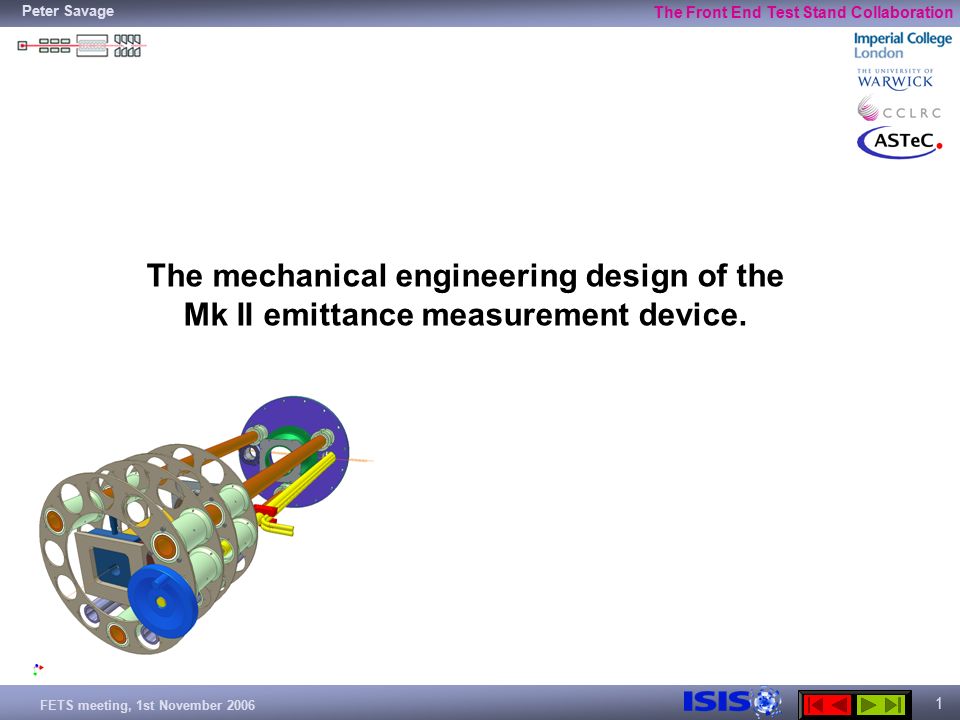 Peter Savage

The Front End Test Stand Collaboration

Imperial College London

THE UNIVERSITY OF WARWICK

CCLRC

ASTeC

The mechanical engineering design of the Mk II emittance measurement device.

FETS meeting, 1st November 2006

ISIS

1